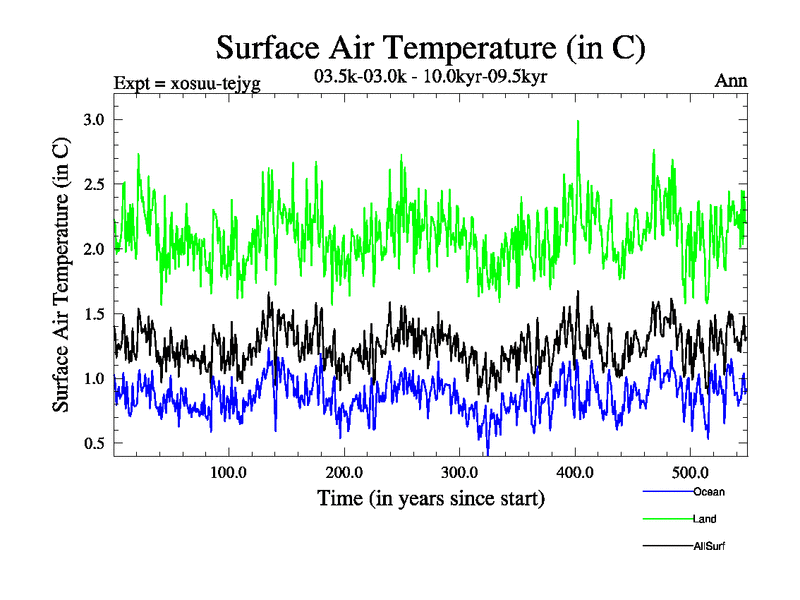 Surface Air Temperature (in C)

Expt = xosuu-tejyg

03.5k-03.0k - 10.0kyr-09.5kyr

Ann

Surface Air Temperature (in C)

3.0
2.5
2.0
1.5
1.0
0.5

100.0
200.0
300.0
400.0
500.0

Time (in years since start)

Ocean

Land

AllSurf